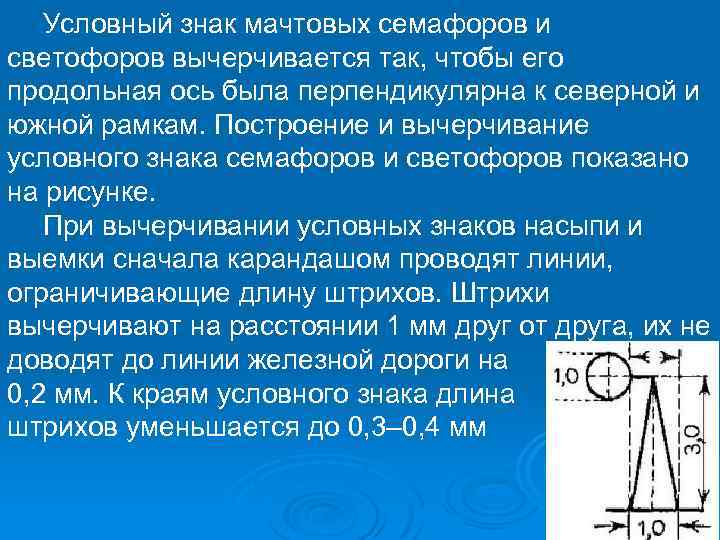 Условный знак мачтовых семафоров и светофоров вычерчивается так, чтобы его продольная ось была перпендикулярна к северной и южной рамкам. Построение и вычерчивание условного знака семафоров и светофоров показано на рисунке.

При вычерчивании условных знаков насыпи и выемки сначала карандашом проводят линии, ограничивающие длину штрихов. Штрихи вычерчивают на расстоянии 1 мм друг от друга, их не доводят до линии железной дороги на 0,2 мм. К краям условного знака длина штрихов уменьшается до 0,3–0,4 мм

1,0

3,0

1,0